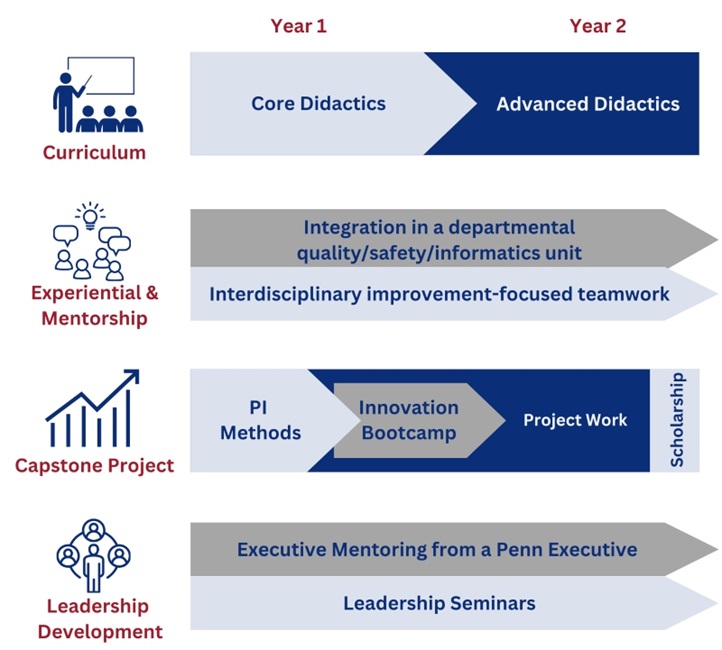 Year 1

Year 2

Curriculum

Core Didactics

Advanced Didactics

Experiential & Mentorship

Integration in a departmental quality/safety/informatics unit

Interdisciplinary improvement-focused teamwork

Capstone Project

PI Methods

Innovation Bootcamp

Project Work

Scholarship

Leadership Development

Executive Mentoring from a Penn Executive

Leadership Seminars